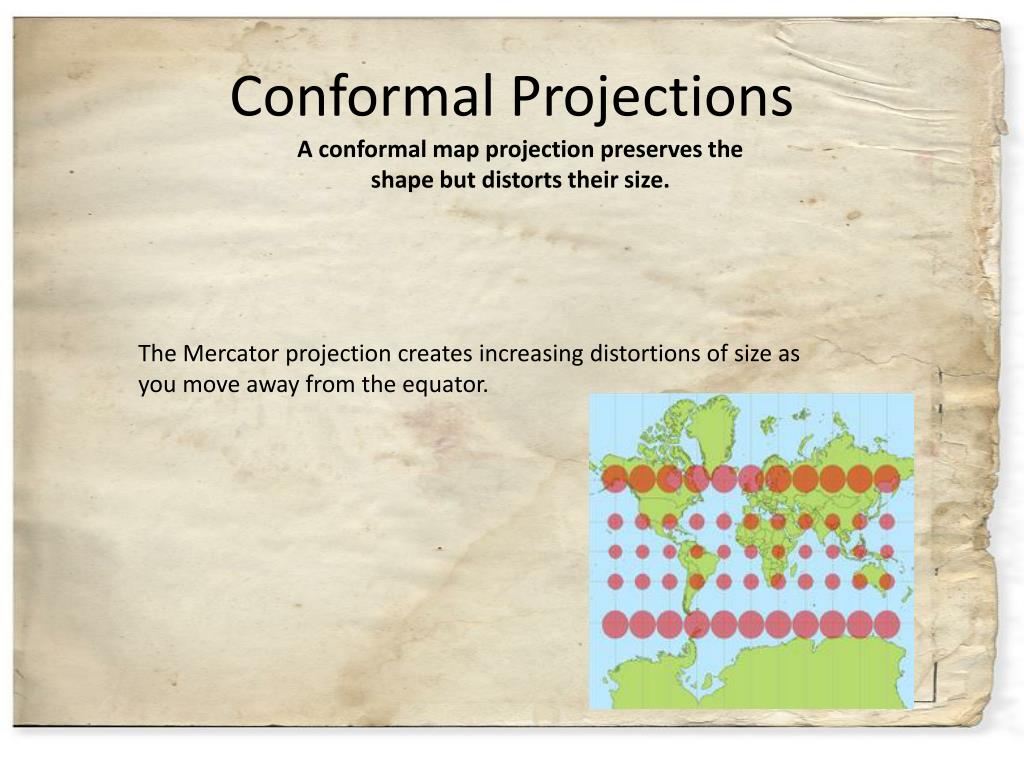 Conformal Projections

A conformal map projection preserves the shape but distorts their size.

The Mercator projection creates increasing distortions of size as you move away from the equator.